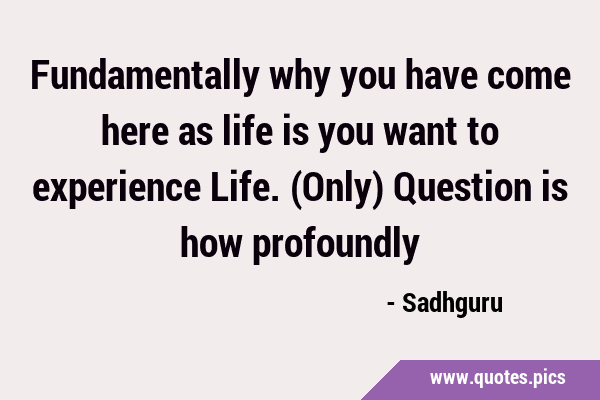 Fundamentally why you have come here as life is you want to experience Life. (Only) Question is how profoundly

- Sadhguru

www.quotes.pics